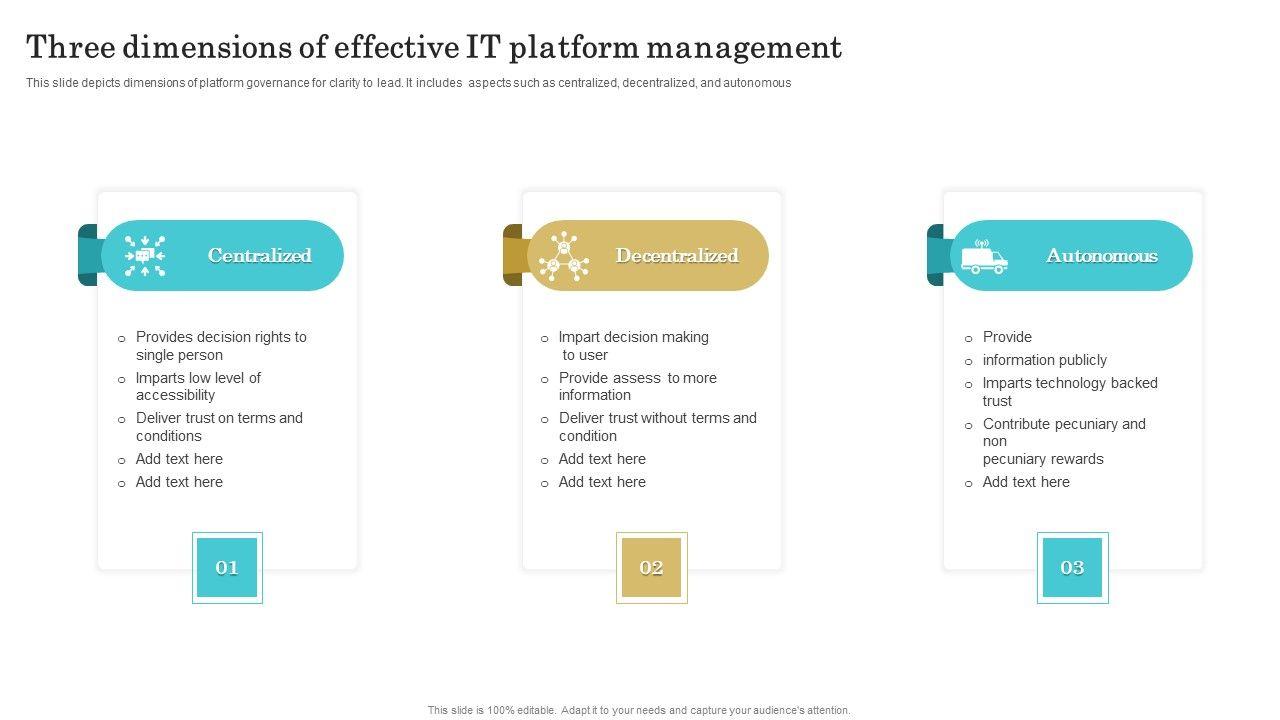 Three dimensions of effective IT platform management

This slide depicts dimensions of platform governance for clarity to lead. It includes aspects such as centralized, decentralized, and autonomous

Centralized

- Provides decision rights to single person
- Imparts low level of accessibility
- Deliver trust on terms and conditions
- Add text here
- Add text here

01

Decentralized

- Impart decision making to user
- Provide assess to more information
- Deliver trust without terms and condition
- Add text here
- Add text here

02

Autonomous

- Provide
- information publicly
- Imparts technology backed trust
- Contribute pecuniary and non pecuniary rewards
- Add text here

03

This slide is 100% editable. Adapt it to your needs and capture your audience's attention.